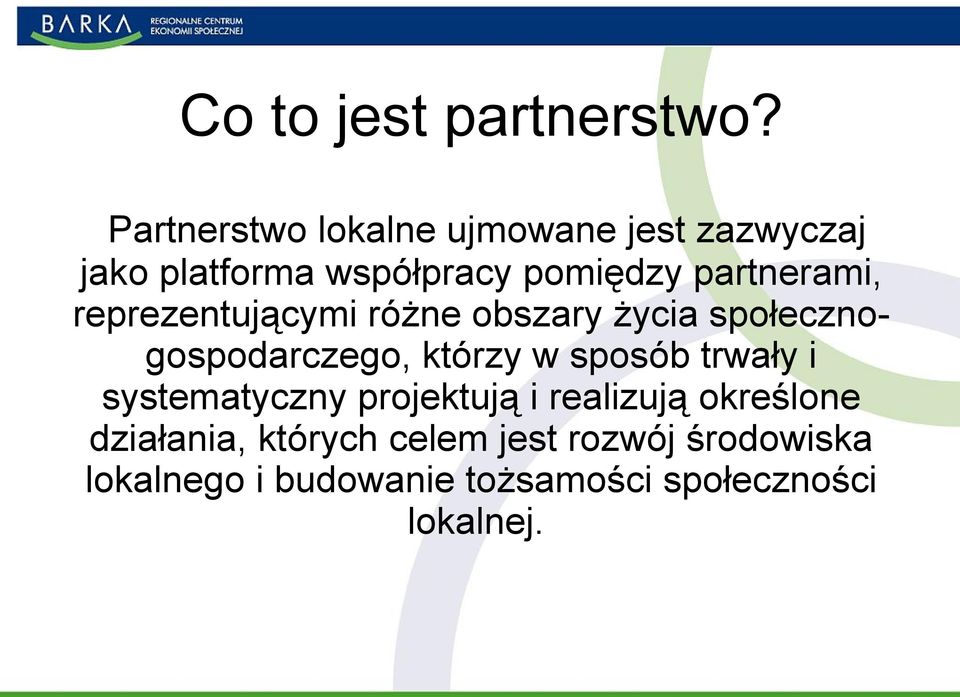 BARKA REGIONALNE CENTRUM EKONOMII SPOŁECZNEJ

Co to jest partnerstwo?

Partnerstwo lokalne ujmowane jest zazwyczaj jako platforma współpracy pomiędzy partnerami, reprezentującymi różne obszary życia społeczno-gospodarczego, którzy w sposób trwały i systematyczny projektują i realizują określone działania, których celem jest rozwój środowiska lokalnego i budowanie tożsamości społeczności lokalnej.